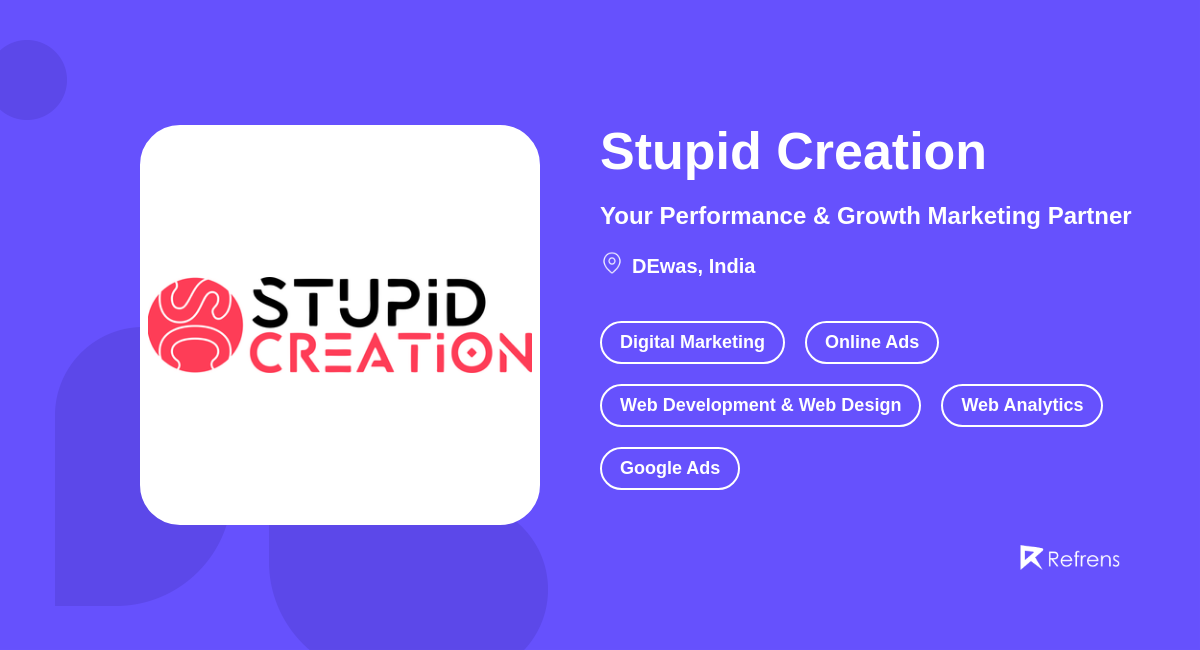 STUPiD CREATiON

Stupid Creation

Your Performance & Growth Marketing Partner

DEwas, India

Digital Marketing

Online Ads

Web Development & Web Design

Web Analytics

Google Ads

Refrens